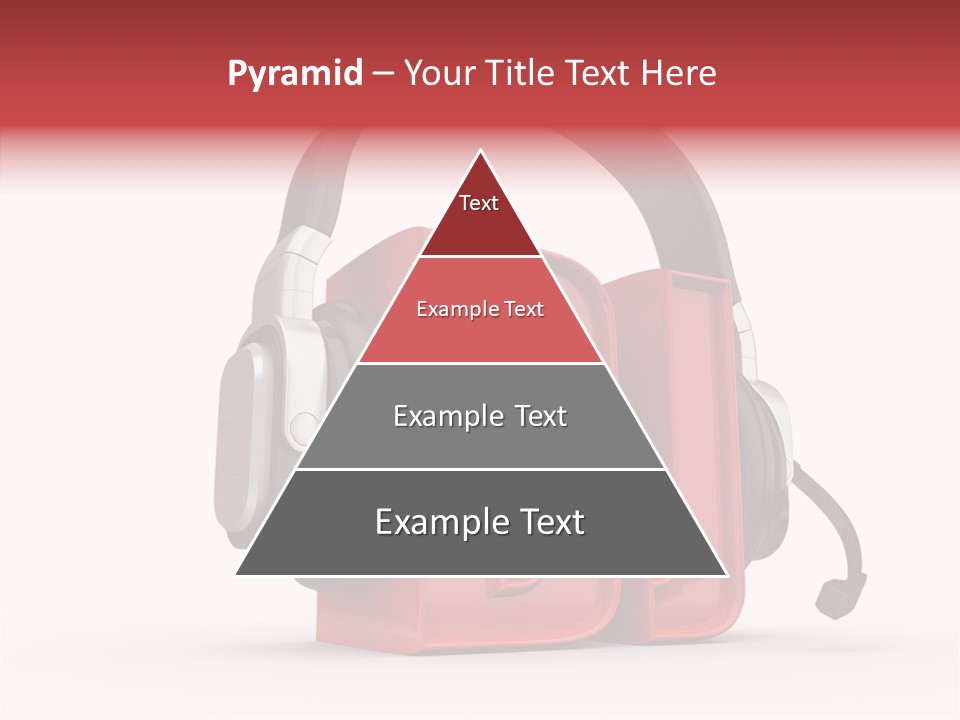 Pyramid – Your Title Text Here

Text

Example Text

Example Text

Example Text